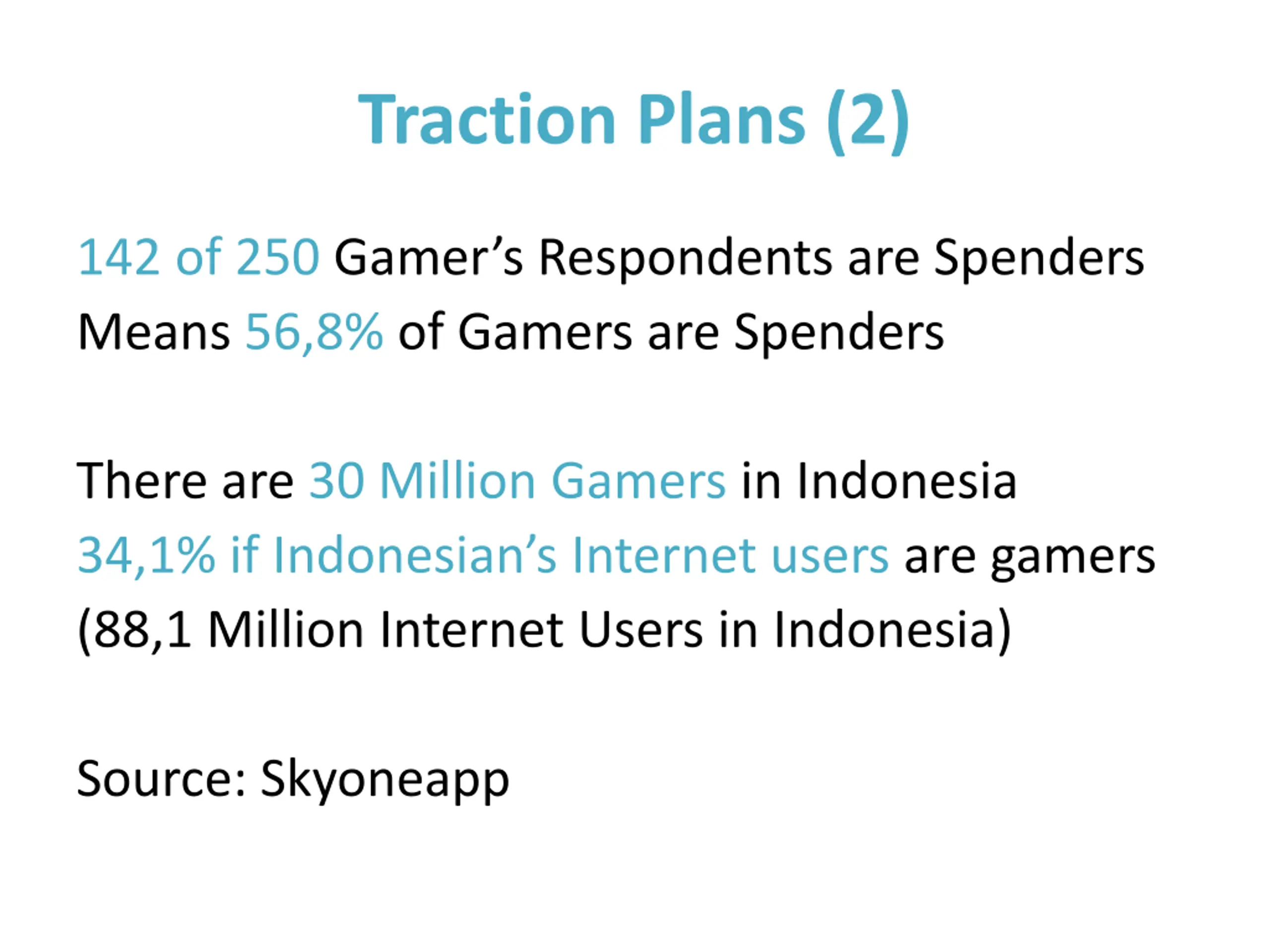 Traction Plans (2)

142 of 250 Gamer’s Respondents are Spenders
Means 56,8% of Gamers are Spenders

There are 30 Million Gamers in Indonesia
34,1% if Indonesian’s Internet users are gamers
(88,1 Million Internet Users in Indonesia)

Source: Skyoneapp